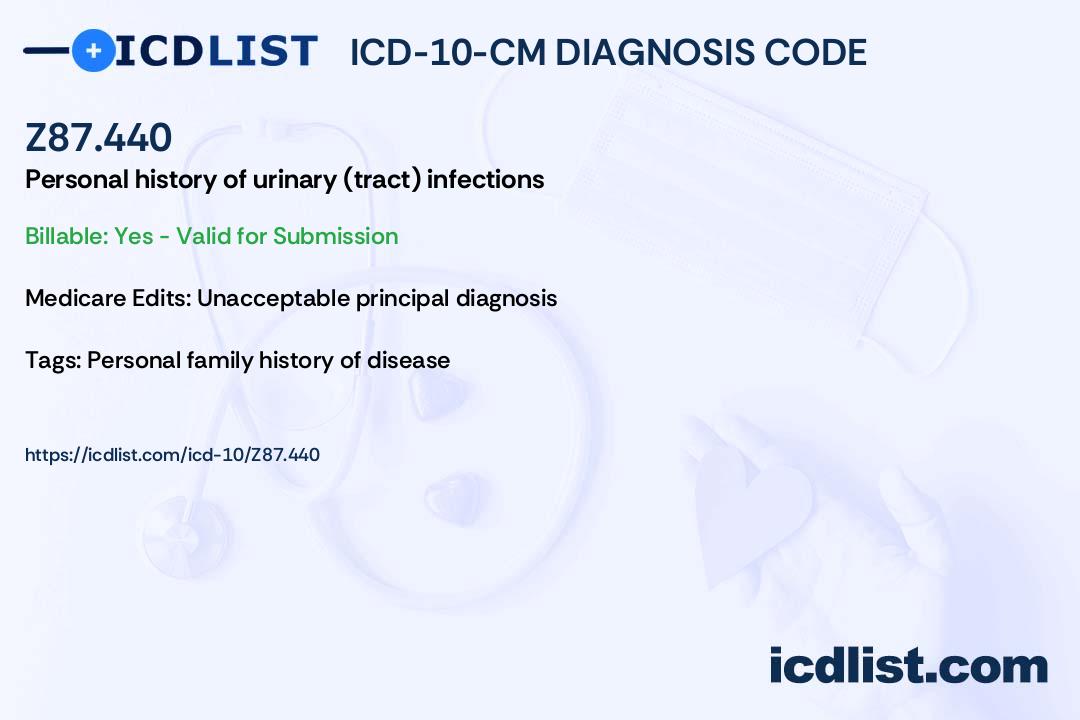 ICDLIST ICD-10-CM DIAGNOSIS CODE

Z87.440

Personal history of urinary (tract) infections

Billable: Yes - Valid for Submission

Medicare Edits: Unacceptable principal diagnosis

Tags: Personal family history of disease

https://icdlist.com/icd-10/Z87.440

icdlist.com